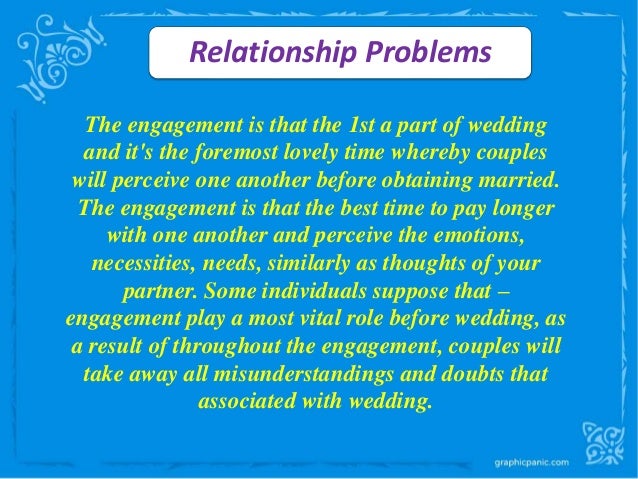 Relationship Problems

The engagement is that the 1st a part of wedding and it's the foremost lovely time whereby couples will perceive one another before obtaining married. The engagement is that the best time to pay longer with one another and perceive the emotions, necessities, needs, similarly as thoughts of your partner. Some individuals suppose that – engagement play a most vital role before wedding, as a result of throughout the engagement, couples will take away all misunderstandings and doubts that associated with wedding.

graphicpanic.com